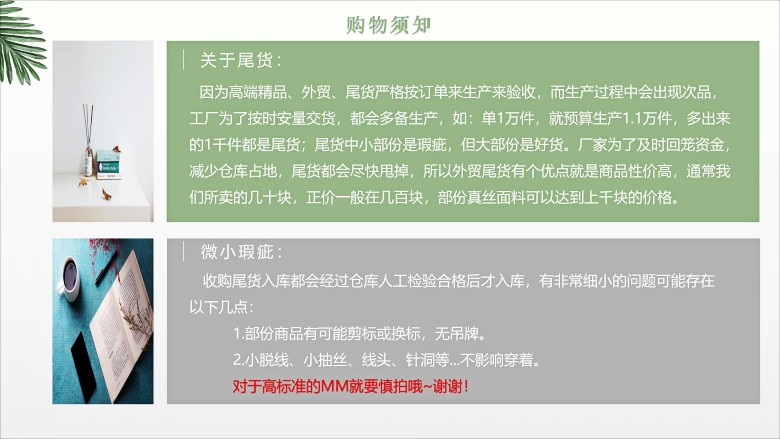 购物须知

关于尾货：

因为高端精品、外贸、尾货严格按订单来生产来验收，而生产过程中会出现次品，工厂为了按时安量交货，都会多备生产，如：单1万件，就预算生产1.1万件，多出来的1千件都是尾货；尾货中小部份是瑕疵，但大部份是好货。厂家为了及时回笼资金，减少仓库占地，尾货都会尽快甩掉，所以外贸尾货有个优点就是商品性价高，通常我们所卖的几十块，正价一般在几百块，部份真丝面料可以达到上千块的价格。

微小瑕疵：

收购尾货入库都会经过仓库人工检验合格后才入库，有非常细小的问题可能存在以下几点：

1.部份商品有可能剪标或换标，无吊牌。

2.小脱线、小抽丝、线头、针洞等...不影响穿着。

对于高标准的MM就要慎拍哦~谢谢！